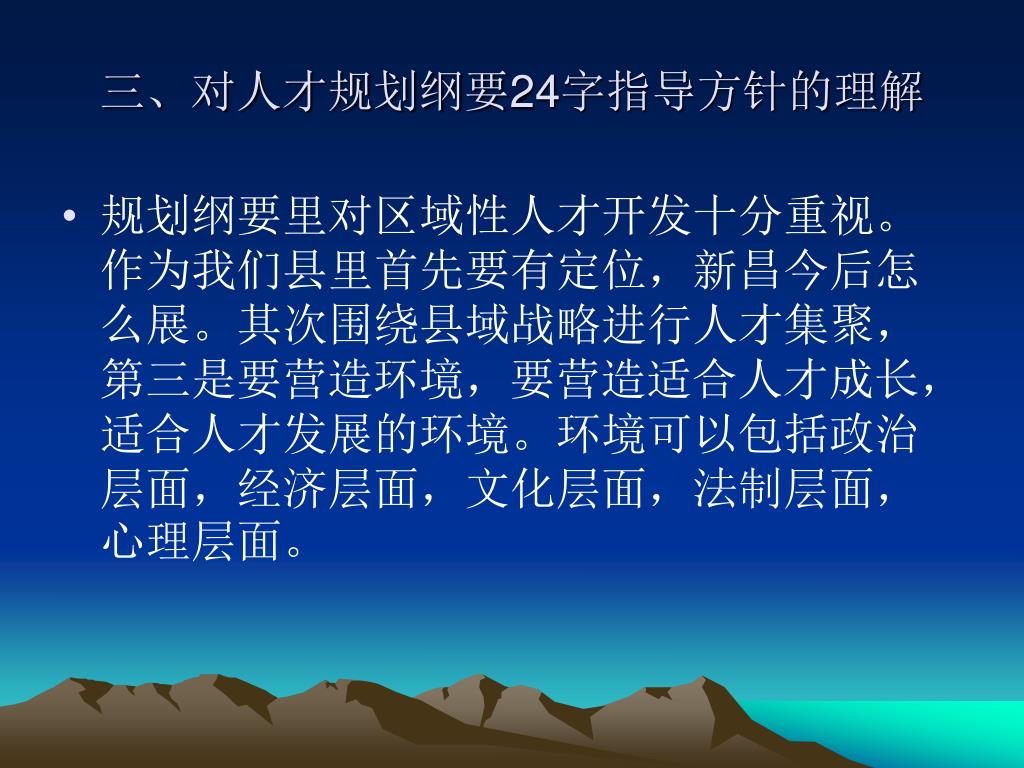 三、对人才规划纲要24字指导方针的理解

• 规划纲要里对区域性人才开发十分重视。作为我们县里首先要有定位，新昌今后怎么展。其次围绕县域战略进行人才集聚，第三是要营造环境，要营造适合人才成长，适合人才发展的环境。环境可以包括政治层面，经济层面，文化层面，法制层面，心理层面。